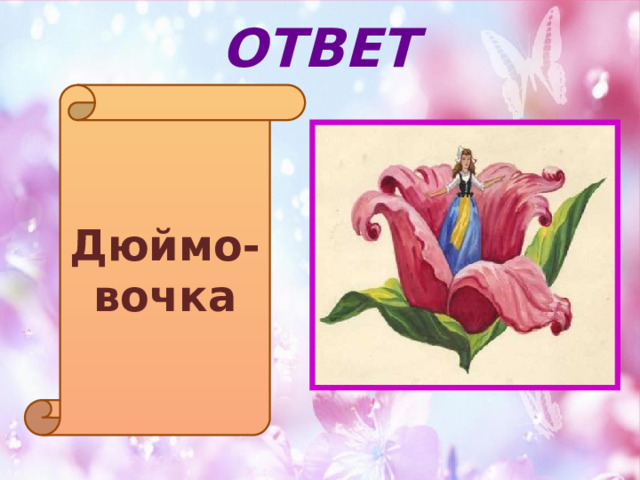 ОТВЕТ

Дюймовочка